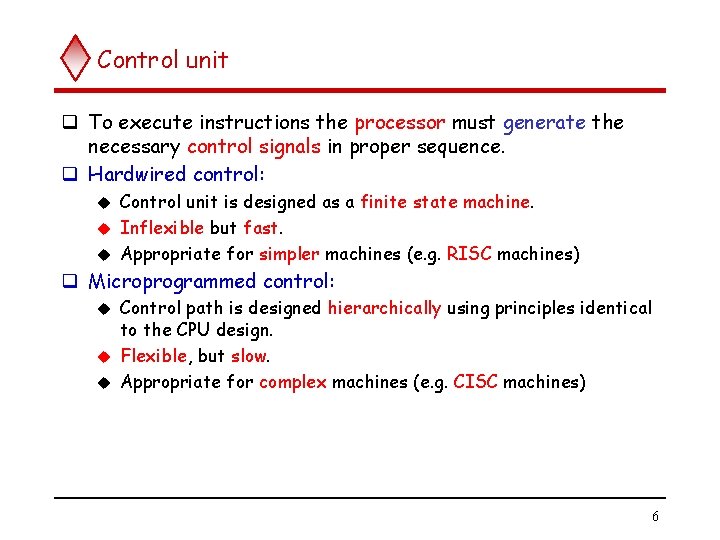 Control unit

❑ To execute instructions the processor must generate the necessary control signals in proper sequence.

❑ Hardwired control:

◆ Control unit is designed as a finite state machine.

◆ Inflexible but fast.

◆ Appropriate for simpler machines (e.g. RISC machines)

❑ Microprogrammed control:

◆ Control path is designed hierarchically using principles identical to the CPU design.

◆ Flexible, but slow.

◆ Appropriate for complex machines (e.g. CISC machines)

6